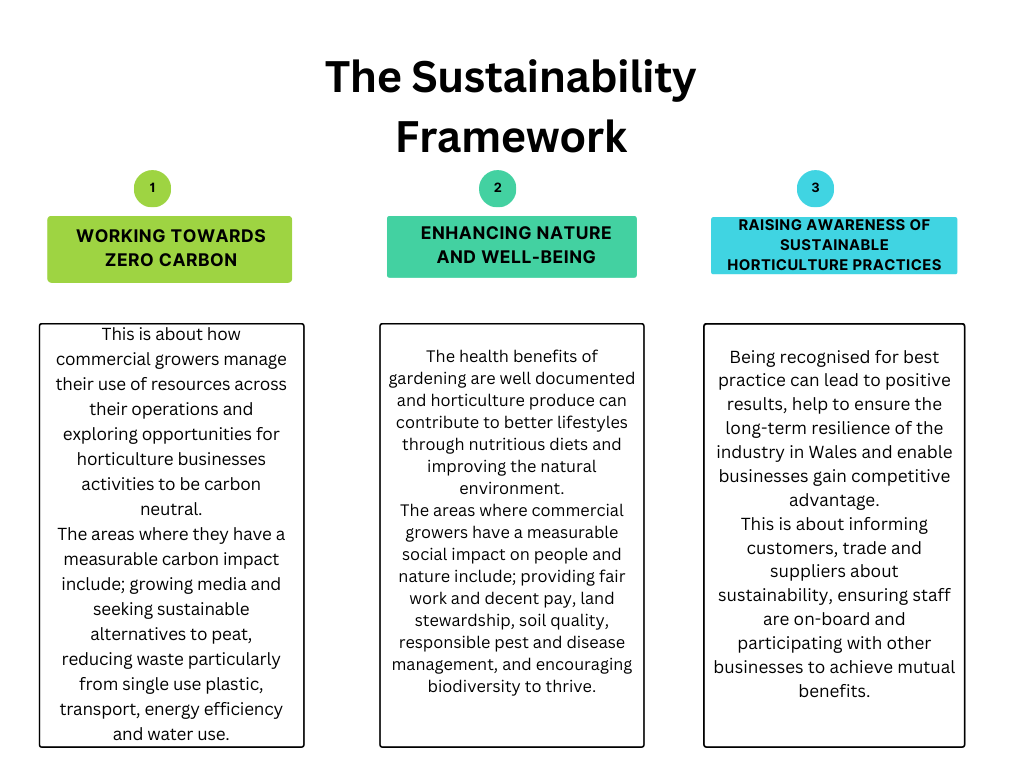 The Sustainability Framework

1

WORKING TOWARDS ZERO CARBON

This is about how commercial growers manage their use of resources across their operations and exploring opportunities for horticulture businesses activities to be carbon neutral.
The areas where they have a measurable carbon impact include; growing media and seeking sustainable alternatives to peat, reducing waste particularly from single use plastic, transport, energy efficiency and water use.

2

ENHANCING NATURE AND WELL-BEING

The health benefits of gardening are well documented and horticulture produce can contribute to better lifestyles through nutritious diets and improving the natural environment.
The areas where commercial growers have a measurable social impact on people and nature include; providing fair work and decent pay, land stewardship, soil quality, responsible pest and disease management, and encouraging biodiversity to thrive.

3

RAISING AWARENESS OF SUSTAINABLE HORTICULTURE PRACTICES

Being recognised for best practice can lead to positive results, help to ensure the long-term resilience of the industry in Wales and enable businesses gain competitive advantage.
This is about informing customers, trade and suppliers about sustainability, ensuring staff are on-board and participating with other businesses to achieve mutual benefits.